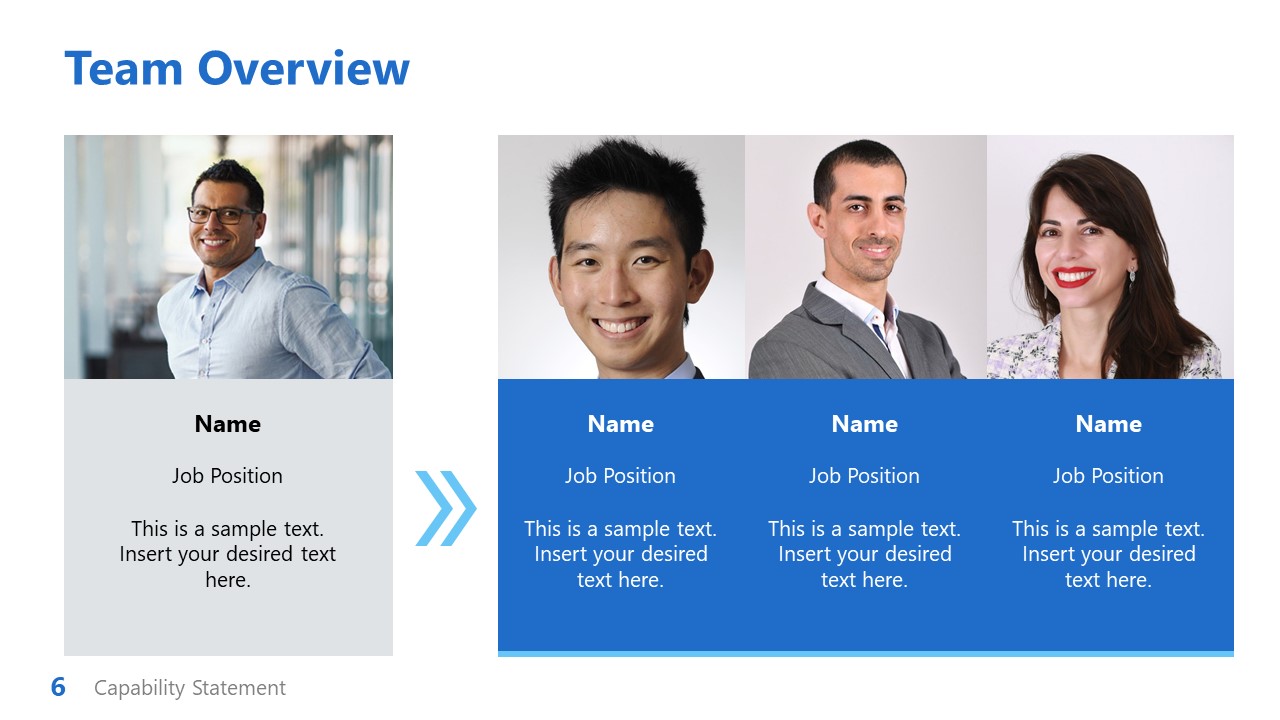 Team Overview

Name

Job Position

This is a sample text. Insert your desired text here.

Name

Job Position

This is a sample text. Insert your desired text here.

Name

Job Position

This is a sample text. Insert your desired text here.

Name

Job Position

This is a sample text. Insert your desired text here.

6 Capability Statement